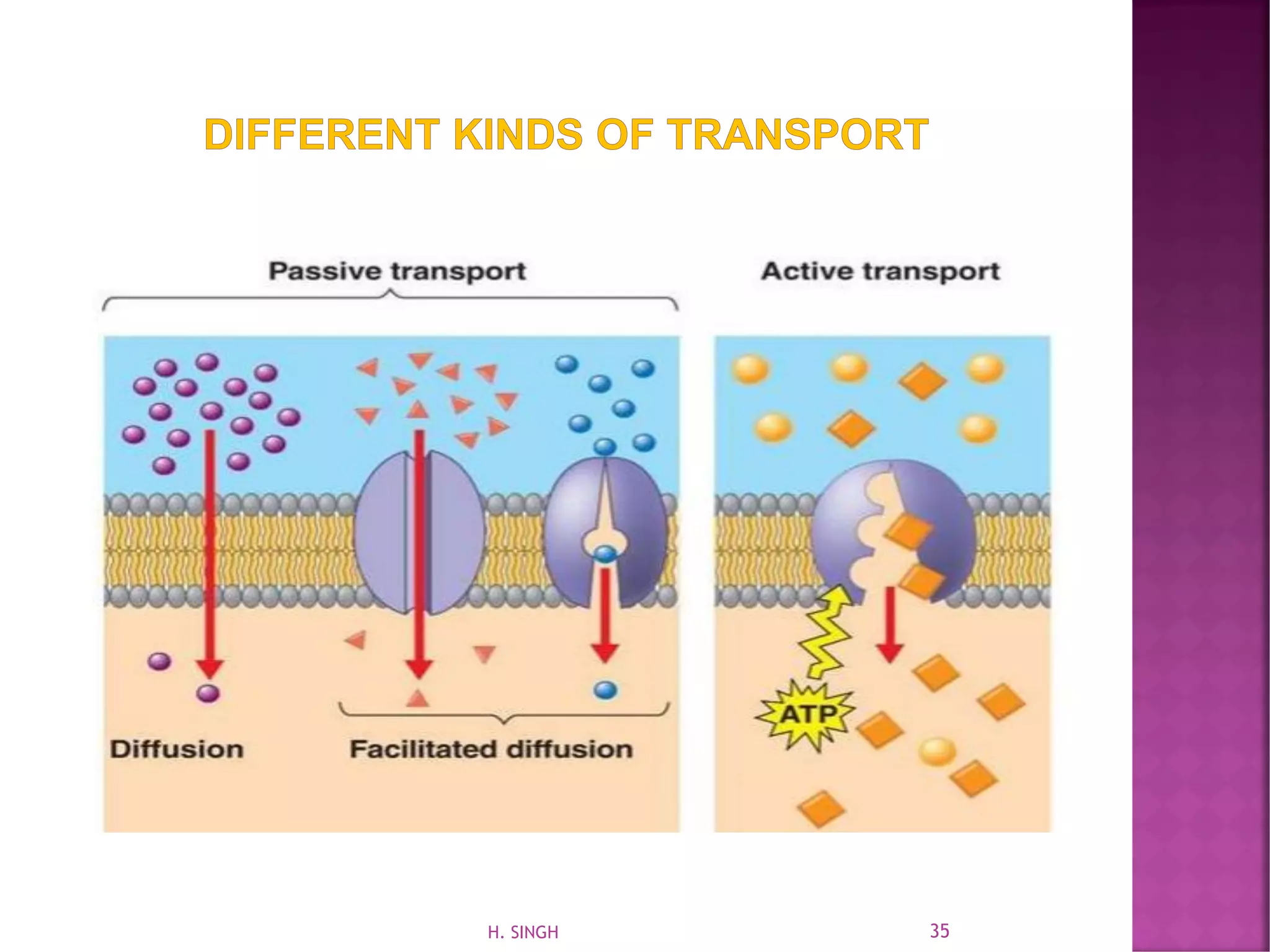 DIFFERENT KINDS OF TRANSPORT

Passive transport

Active transport

ATP

Diffusion

Facilitated diffusion

H. SINGH

35